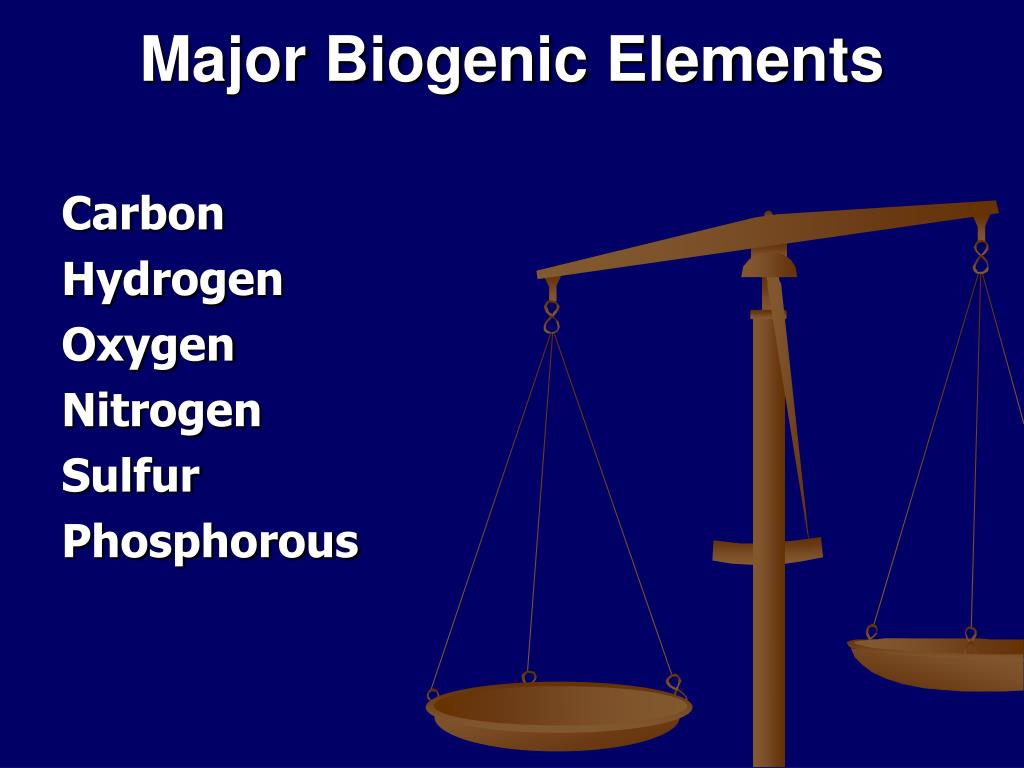 Major Biogenic Elements

Carbon
Hydrogen
Oxygen
Nitrogen
Sulfur
Phosphorous